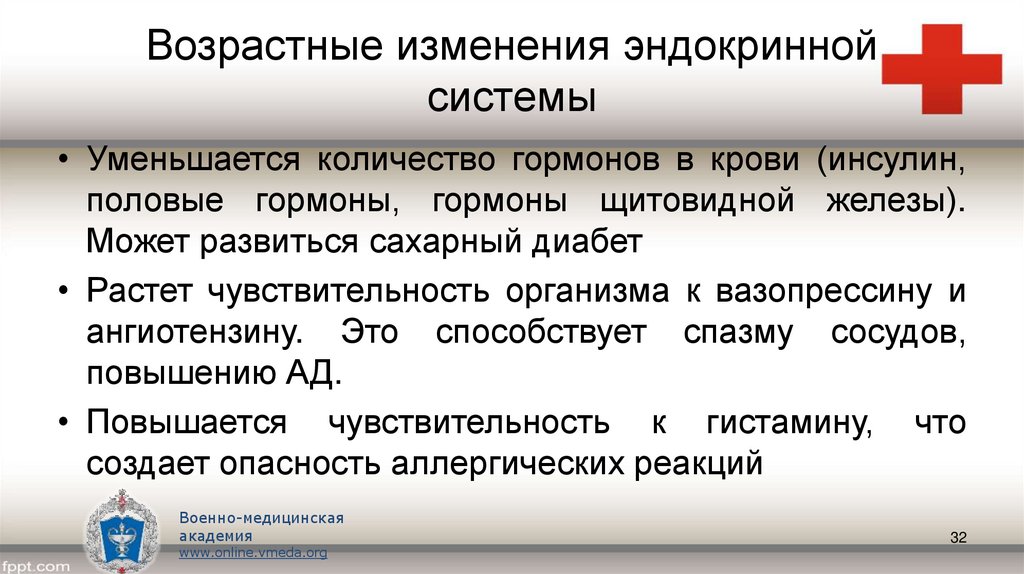 Возрастные изменения эндокринной системы

• Уменьшается количество гормонов в крови (инсулин, половые гормоны, гормоны щитовидной железы). Может развиться сахарный диабет

• Растет чувствительность организма к вазопрессину и ангиотензину. Это способствует спазму сосудов, повышению АД.

• Повышается чувствительность к гистамину, что создает опасность аллергических реакций

Военно-медицинская академия
www.online.vmeda.org

32

fppt.com